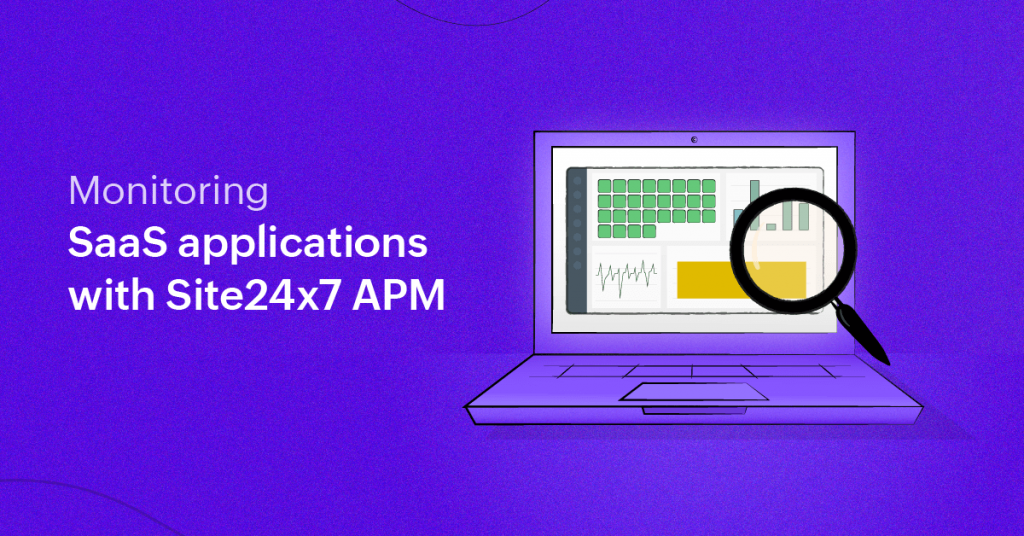 Monitoring
SaaS applications with Site24x7 APM